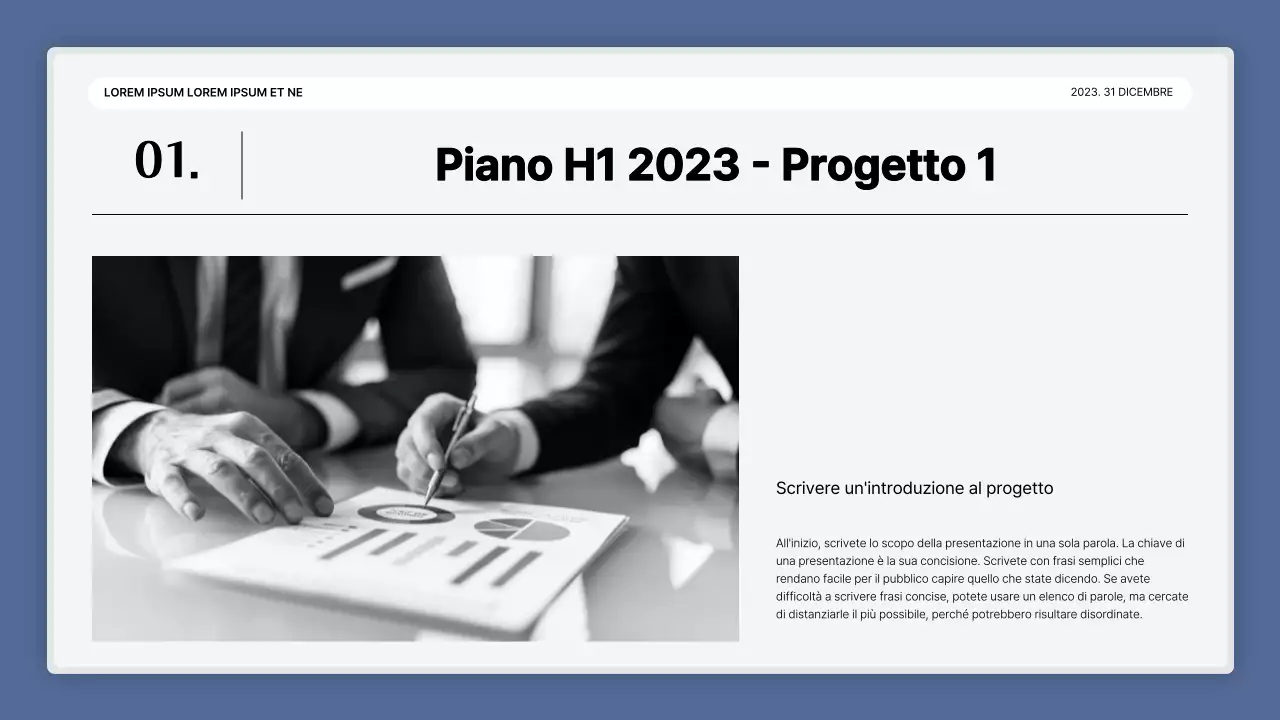 LOREM IPSUM LOREM IPSUM ET NE

2023. 31 DICEMBRE

01.

Piano H1 2023 - Progetto 1

Scrivere un'introduzione al progetto

All'inizio, scrivete lo scopo della presentazione in una sola parola. La chiave di una presentazione è la sua concisione. Scrivete con frasi semplici che rendano facile per il pubblico capire quello che state dicendo. Se avete difficoltà a scrivere frasi concise, potete usare un elenco di parole, ma cercate di distanziarle il più possibile, perché potrebbero risultare disordinate.